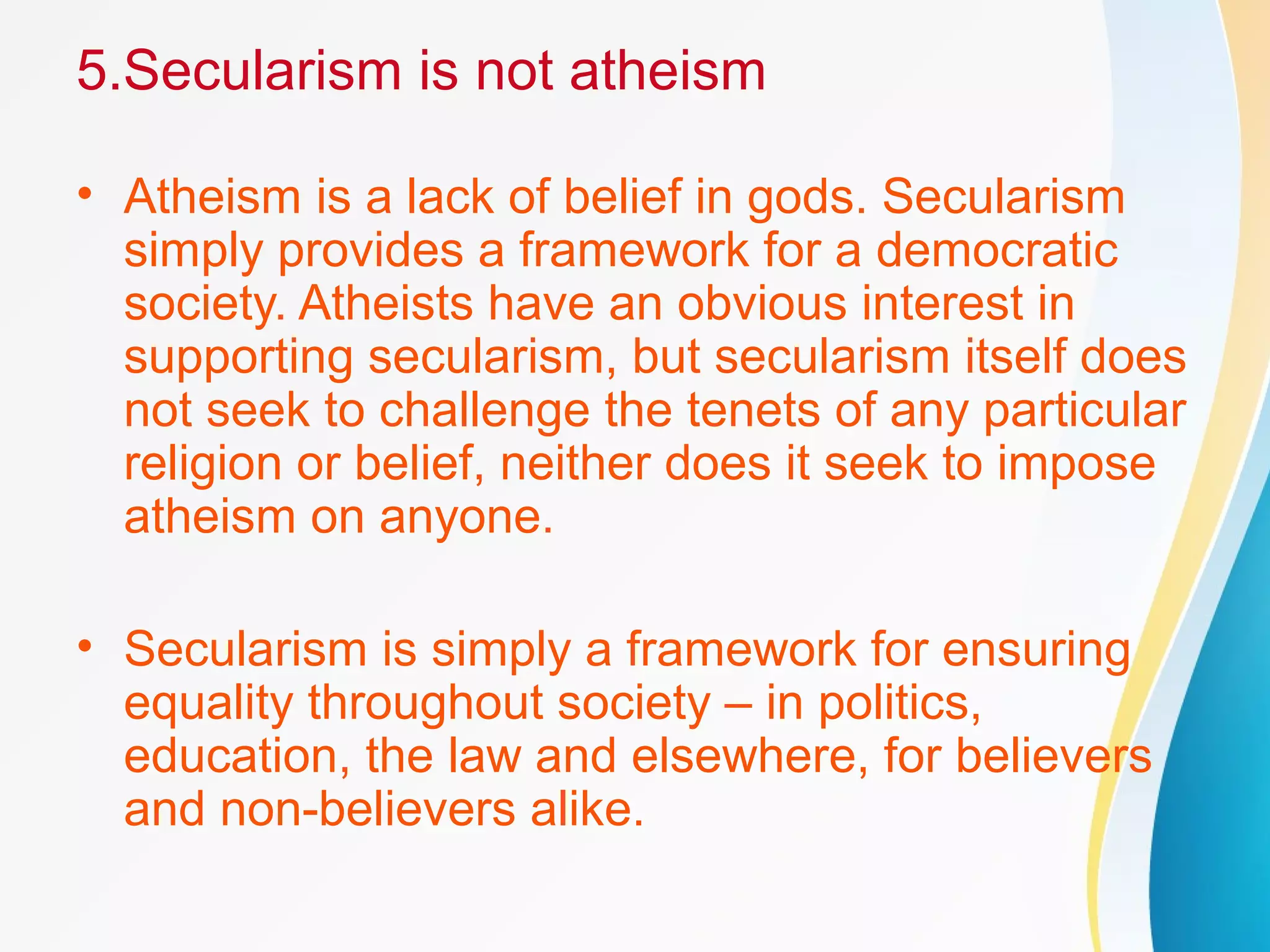 5.Secularism is not atheism

• Atheism is a lack of belief in gods. Secularism simply provides a framework for a democratic society. Atheists have an obvious interest in supporting secularism, but secularism itself does not seek to challenge the tenets of any particular religion or belief, neither does it seek to impose atheism on anyone.

• Secularism is simply a framework for ensuring equality throughout society – in politics, education, the law and elsewhere, for believers and non-believers alike.